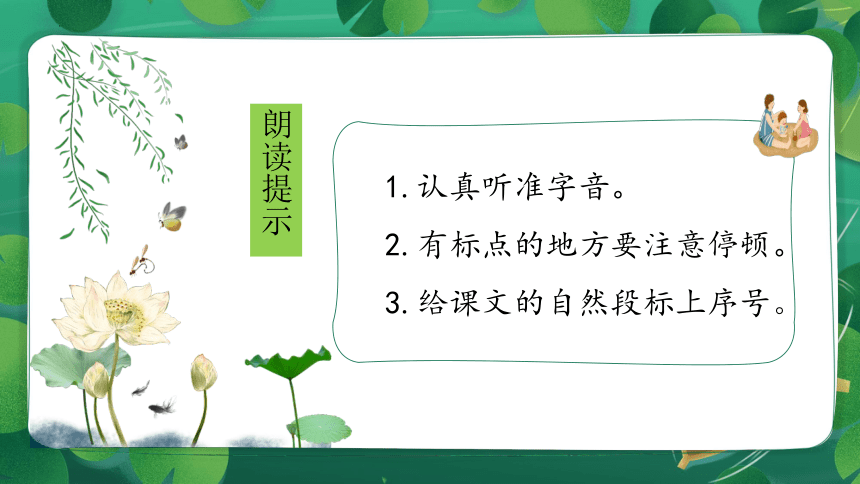 朗读提示

1. 认真听准字音。

2. 有标点的地方要注意停顿。

3. 给课文的自然段标上序号。